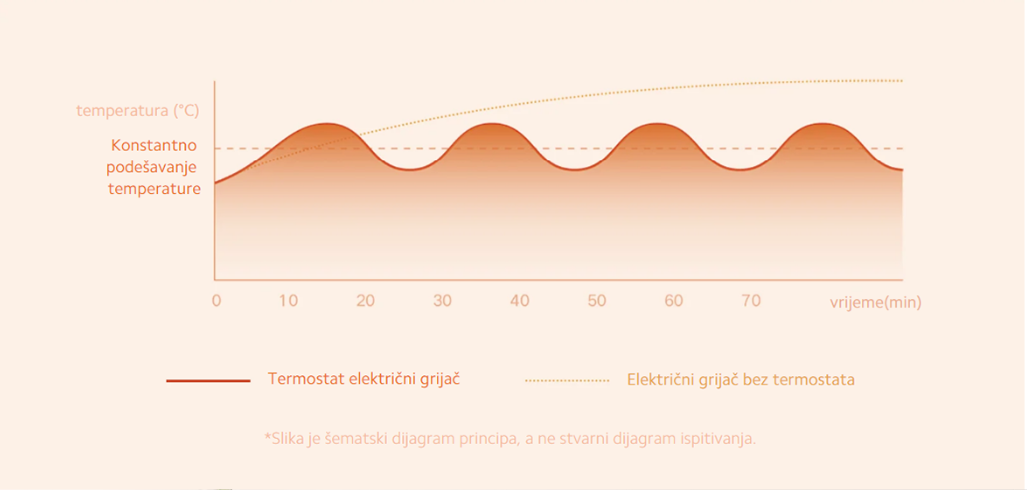 temperatura (°C)

Konstantno podešavanje temperature

0 10 20 30 40 50 60 70 vrijeme(min)

Termostat električni grijač

Električni grijač bez termostata

*Slika je šematski dijagram principa, a ne stvarni dijagram ispitivanja.